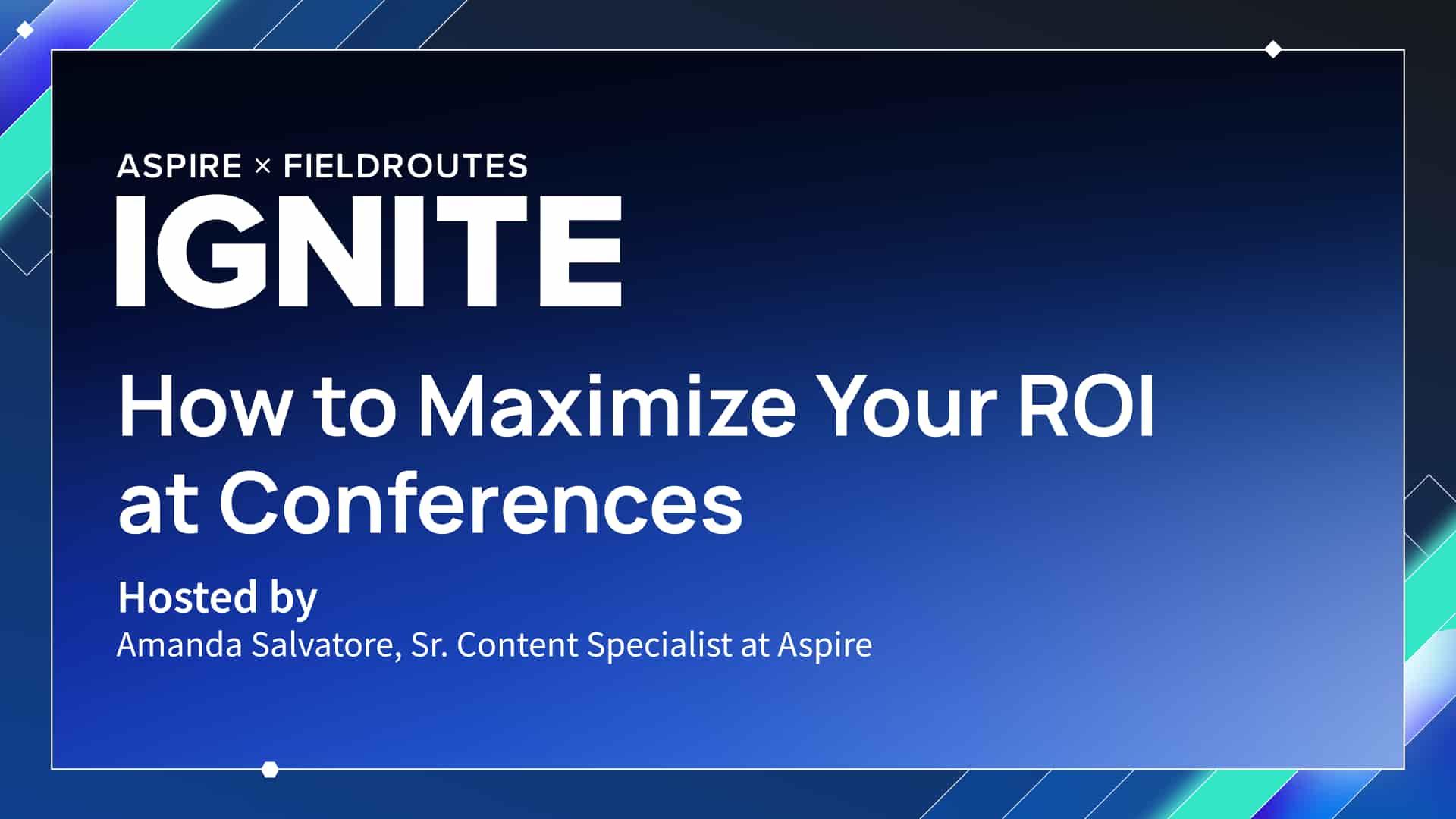 ASPIRE × FIELDROUTES
IGNITE

How to Maximize Your ROI at Conferences

Hosted by
Amanda Salvatore, Sr. Content Specialist at Aspire